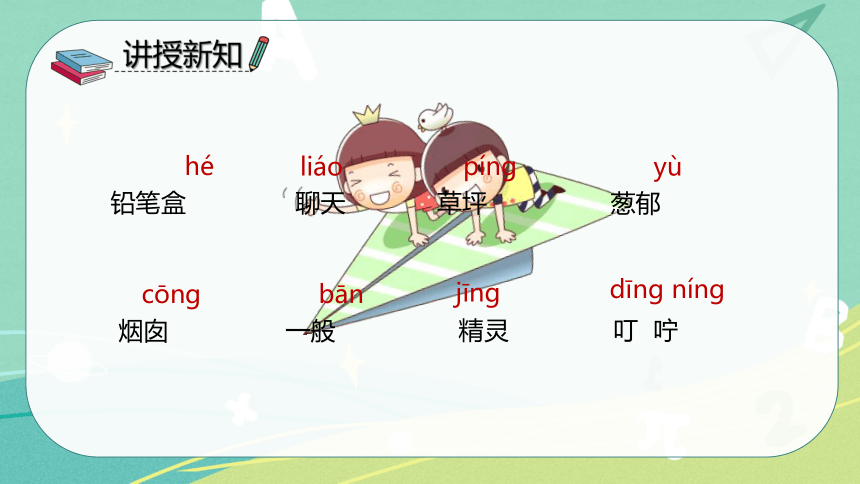 讲授新知

hé
铅笔盒

liáo
聊天

píng
草坪

yù
葱郁

cōng
烟囱

bān
一般

jīng
精灵

dīng níng
叮 咛